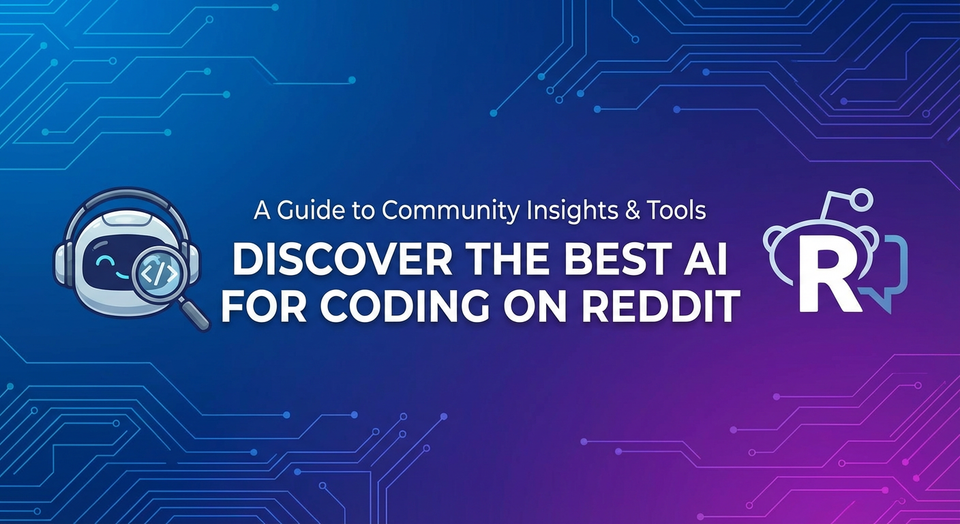 A Guide to Community Insights & Tools

DISCOVER THE BEST AI FOR CODING ON REDDIT

</>

R